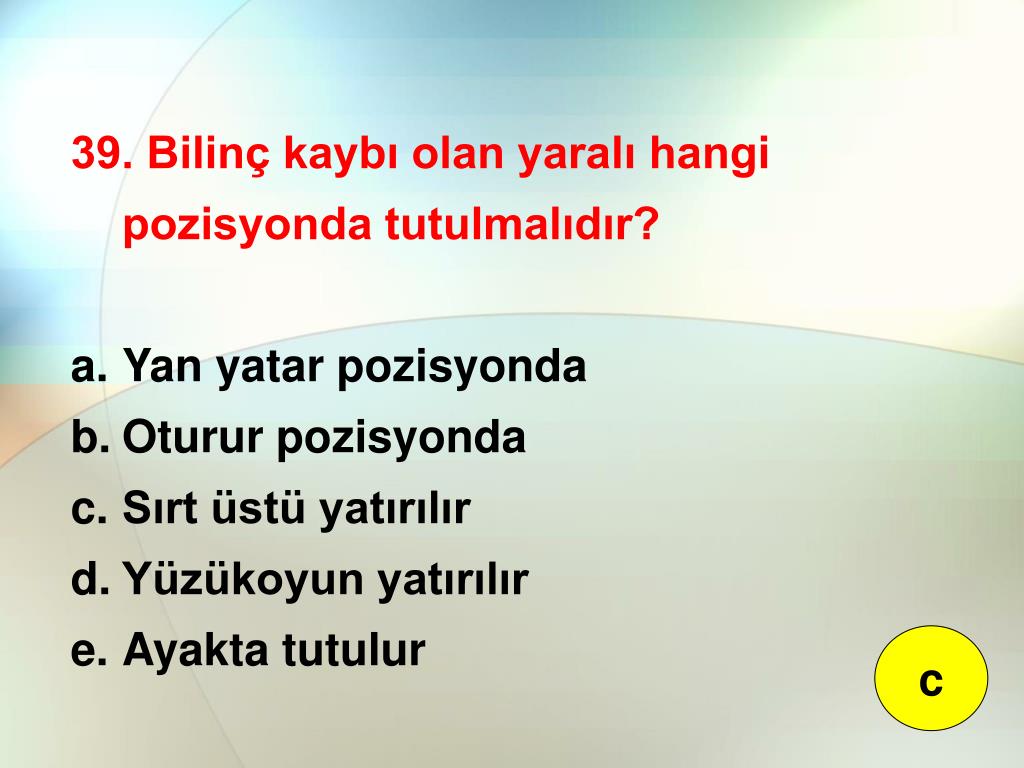 39. Bilinç kaybı olan yaralı hangi pozisyonda tutulmalıdır?

a. Yan yatar pozisyonda
b. Oturur pozisyonda
c. Sırt üstü yatırılır
d. Yüzükoyun yatırılır
e. Ayakta tutulur

c